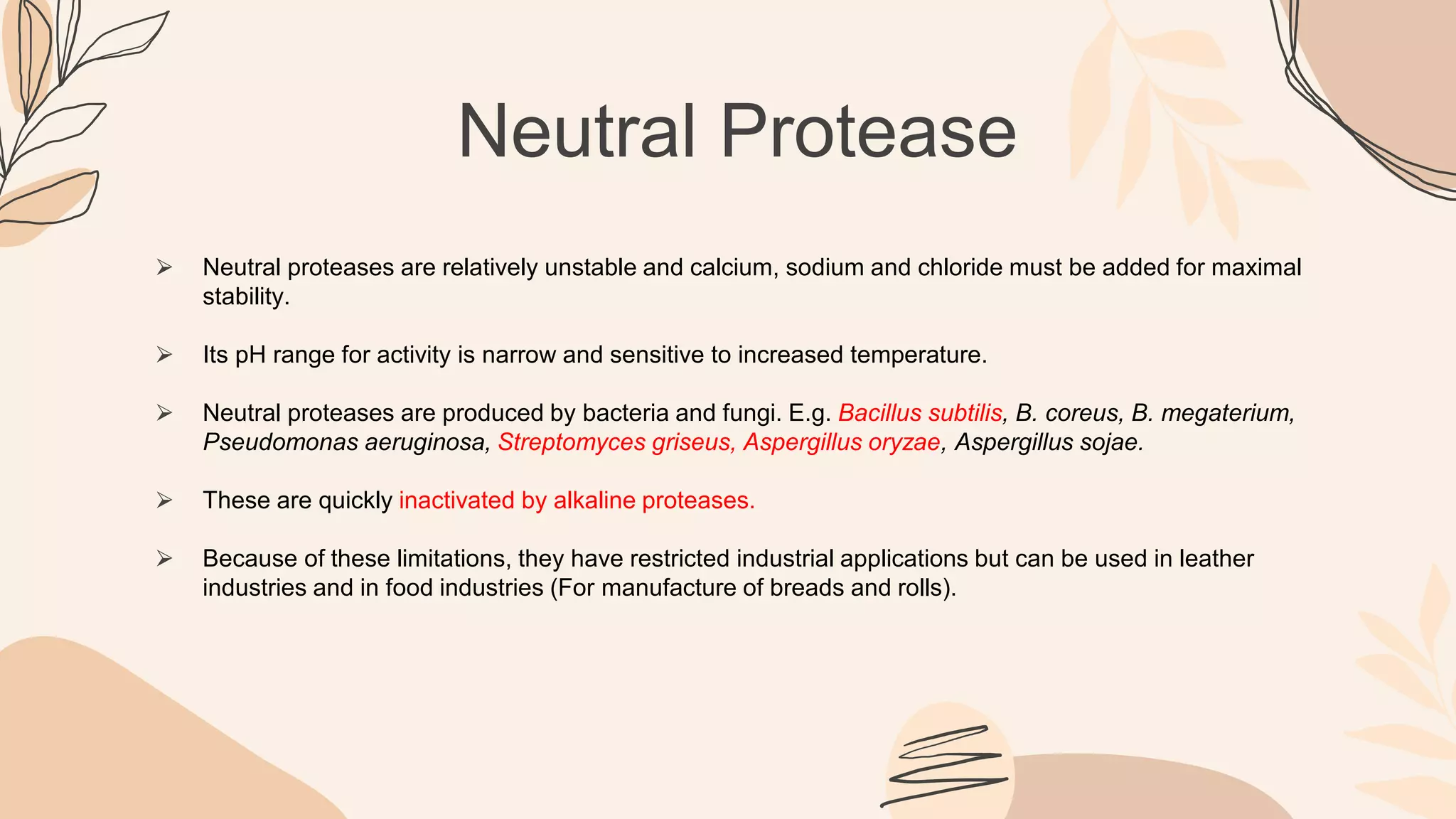 Neutral Protease

➢ Neutral proteases are relatively unstable and calcium, sodium and chloride must be added for maximal stability.

➢ Its pH range for activity is narrow and sensitive to increased temperature.

➢ Neutral proteases are produced by bacteria and fungi. E.g. Bacillus subtilis, B. coreus, B. megaterium, Pseudomonas aeruginosa, Streptomyces griseus, Aspergillus oryzae, Aspergillus sojae.

➢ These are quickly inactivated by alkaline proteases.

➢ Because of these limitations, they have restricted industrial applications but can be used in leather industries and in food industries (For manufacture of breads and rolls).